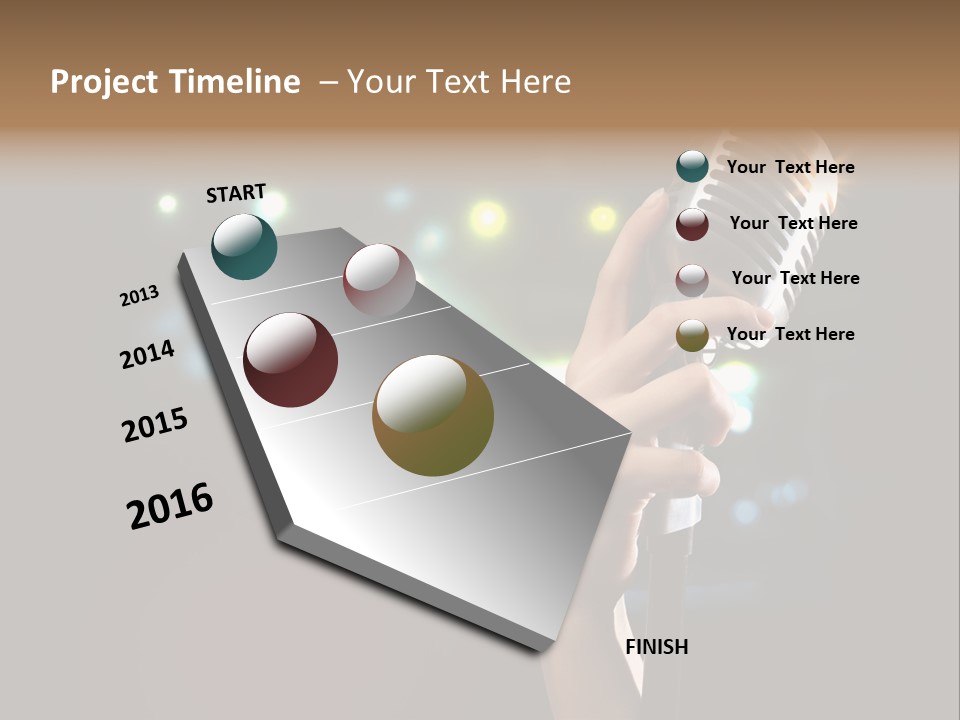 Project Timeline – Your Text Here

START

2013

2014

2015

2016

FINISH

Your Text Here

Your Text Here

Your Text Here

Your Text Here